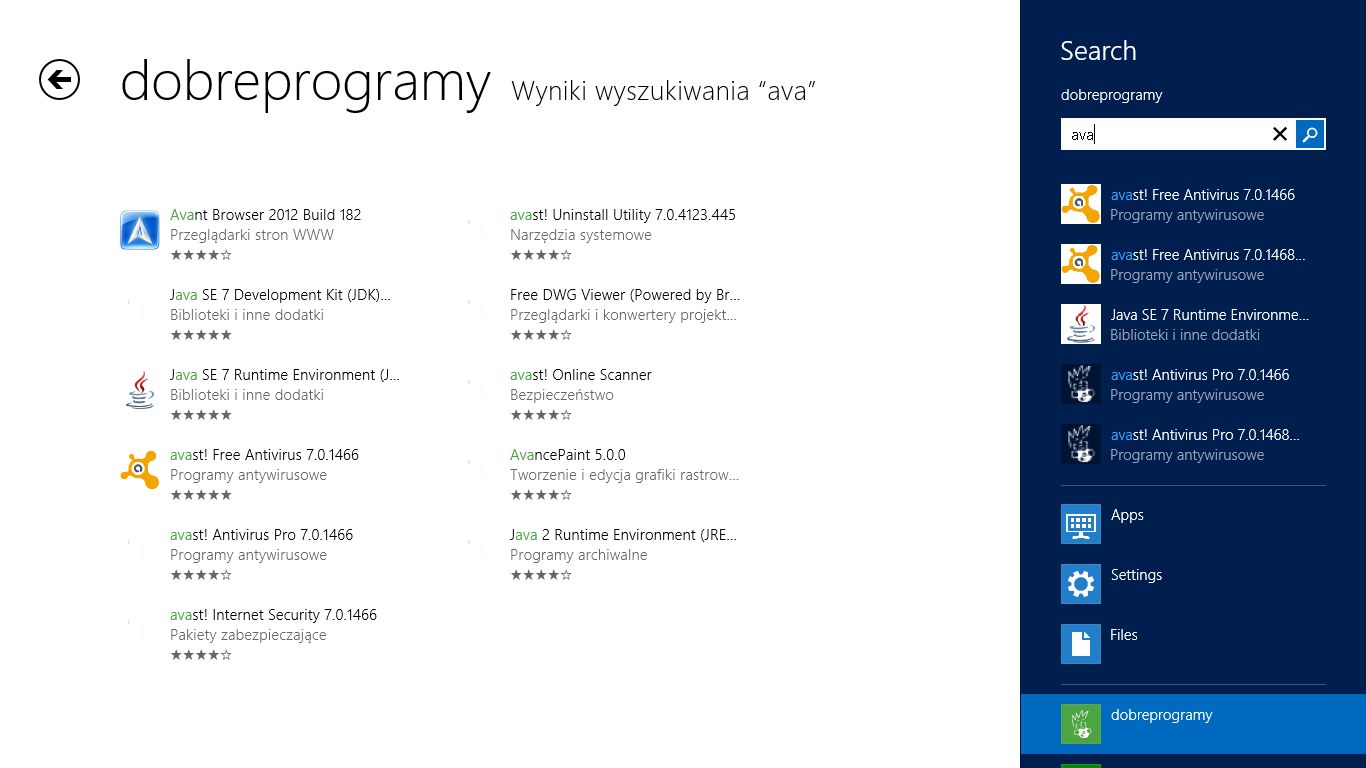 dobreprogramy Wyniki wyszukiwania “ava”

Avant Browser 2012 Build 182
Przeglądarki stron WWW
★★★★☆

Java SE 7 Development Kit (JDK)...
Biblioteki i inne dodatki
★★★★★

Java SE 7 Runtime Environment (J...
Biblioteki i inne dodatki
★★★★★

avast! Free Antivirus 7.0.1466
Programy antywirusowe
★★★★★

avast! Antivirus Pro 7.0.1466
Programy antywirusowe
★★★★☆

avast! Internet Security 7.0.1466
Pakiety zabezpieczające
★★★★☆

avast! Uninstall Utility 7.0.4123.445
Narzędzia systemowe
★★★★☆

Free DWG Viewer (Powered by Br...
Przeglądarki i konwertery projekt...
★★★★☆

avast! Online Scanner
Bezpieczeństwo
★★★★☆

AvancePaint 5.0.0
Tworzenie i edycja grafiki rastrow...
★★★★☆

Java 2 Runtime Environment (JRE...
Programy archiwalne
★★★★☆

Search
dobreprogramy
ava

avast! Free Antivirus 7.0.1466
Programy antywirusowe

avast! Free Antivirus 7.0.1468...
Programy antywirusowe

Java SE 7 Runtime Environme...
Biblioteki i inne dodatki

avast! Antivirus Pro 7.0.1466
Programy antywirusowe

avast! Antivirus Pro 7.0.1468...
Programy antywirusowe

Apps
Settings
Files
dobreprogramy